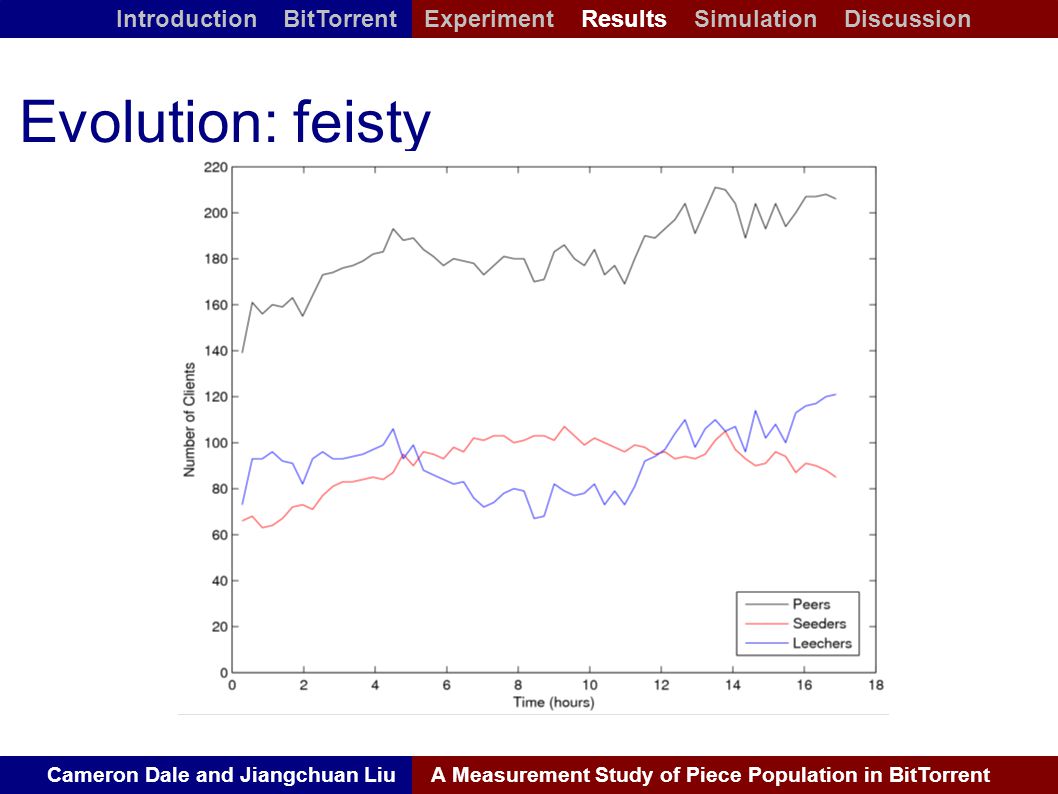 Introduction BitTorrent Experiment Results Simulation Discussion

Evolution: feisty

220
200
180
160
140
120
100
80
60
40
20
0

Number of Clients

0 2 4 6 8 10 12 14 16 18

Time (hours)

Peers
Seeders
Leechers

Cameron Dale and Jiangchuan Liu A Measurement Study of Piece Population in BitTorrent